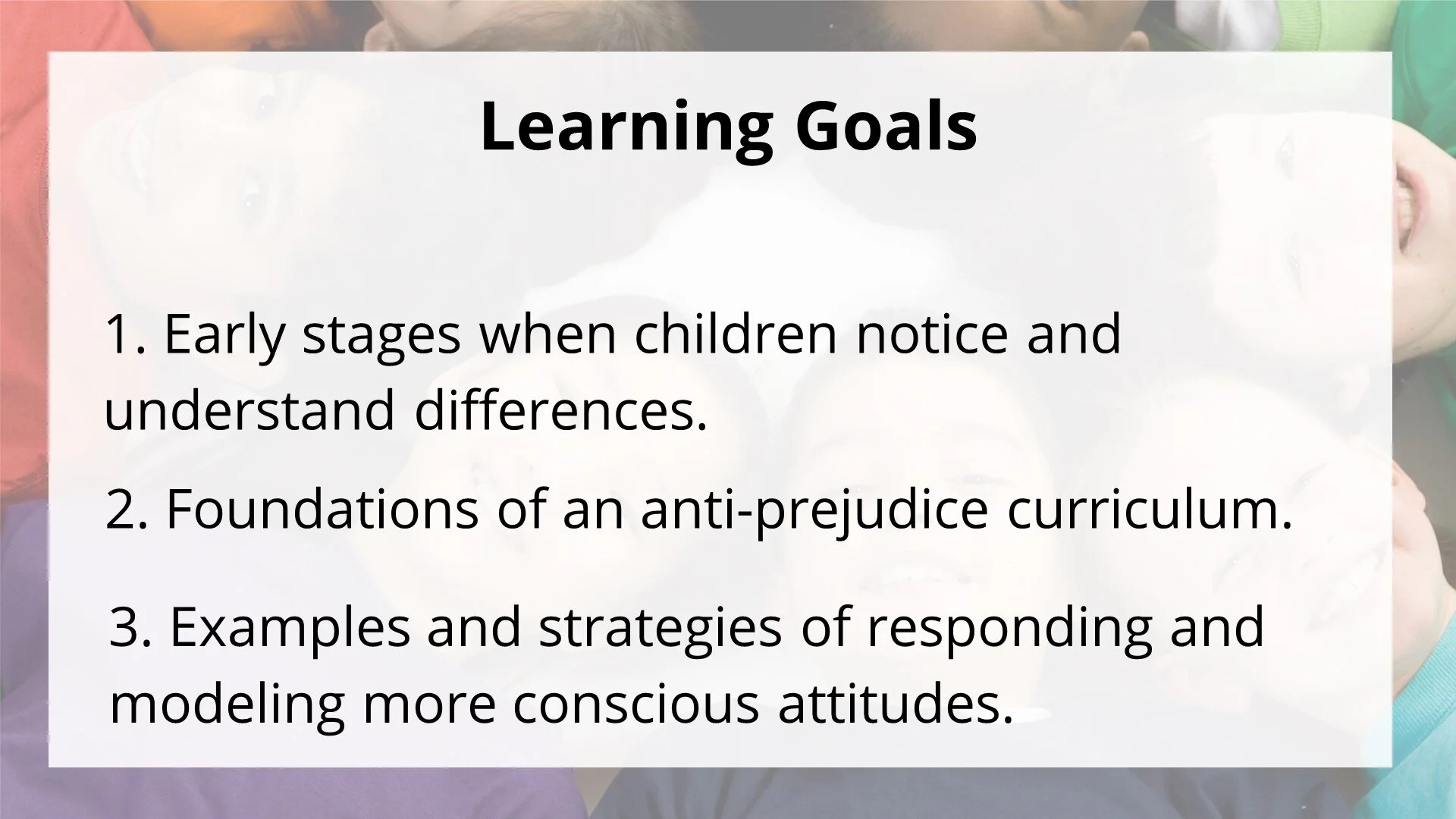 Learning Goals

1. Early stages when children notice and understand differences.

2. Foundations of an anti-prejudice curriculum.

3. Examples and strategies of responding and modeling more conscious attitudes.